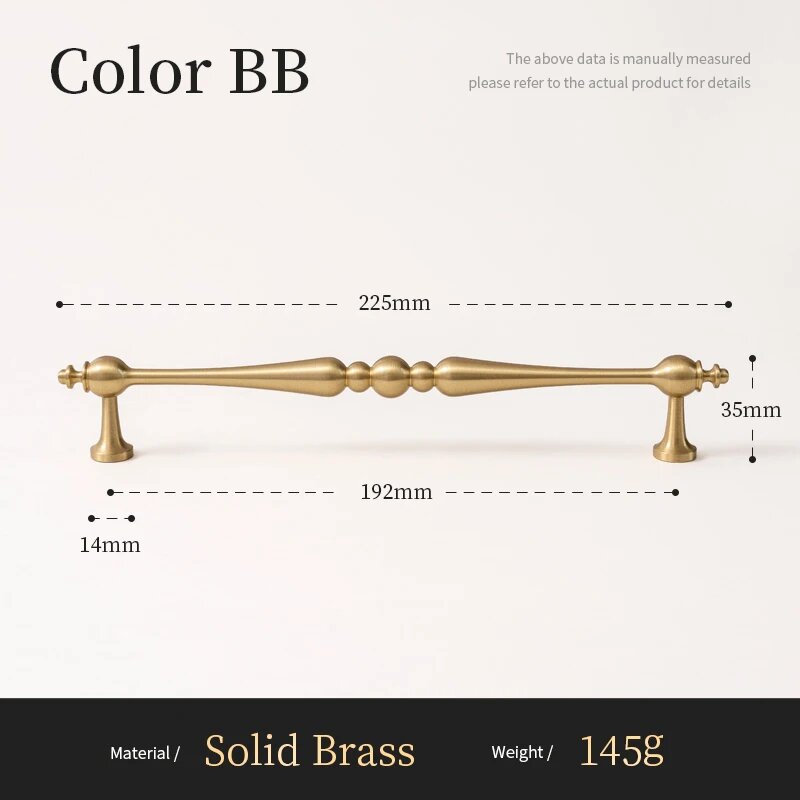 Color BB

The above data is manually measured
please refer to the actual product for details

225mm

35mm

192mm

14mm

Material / Solid Brass Weight / 145g